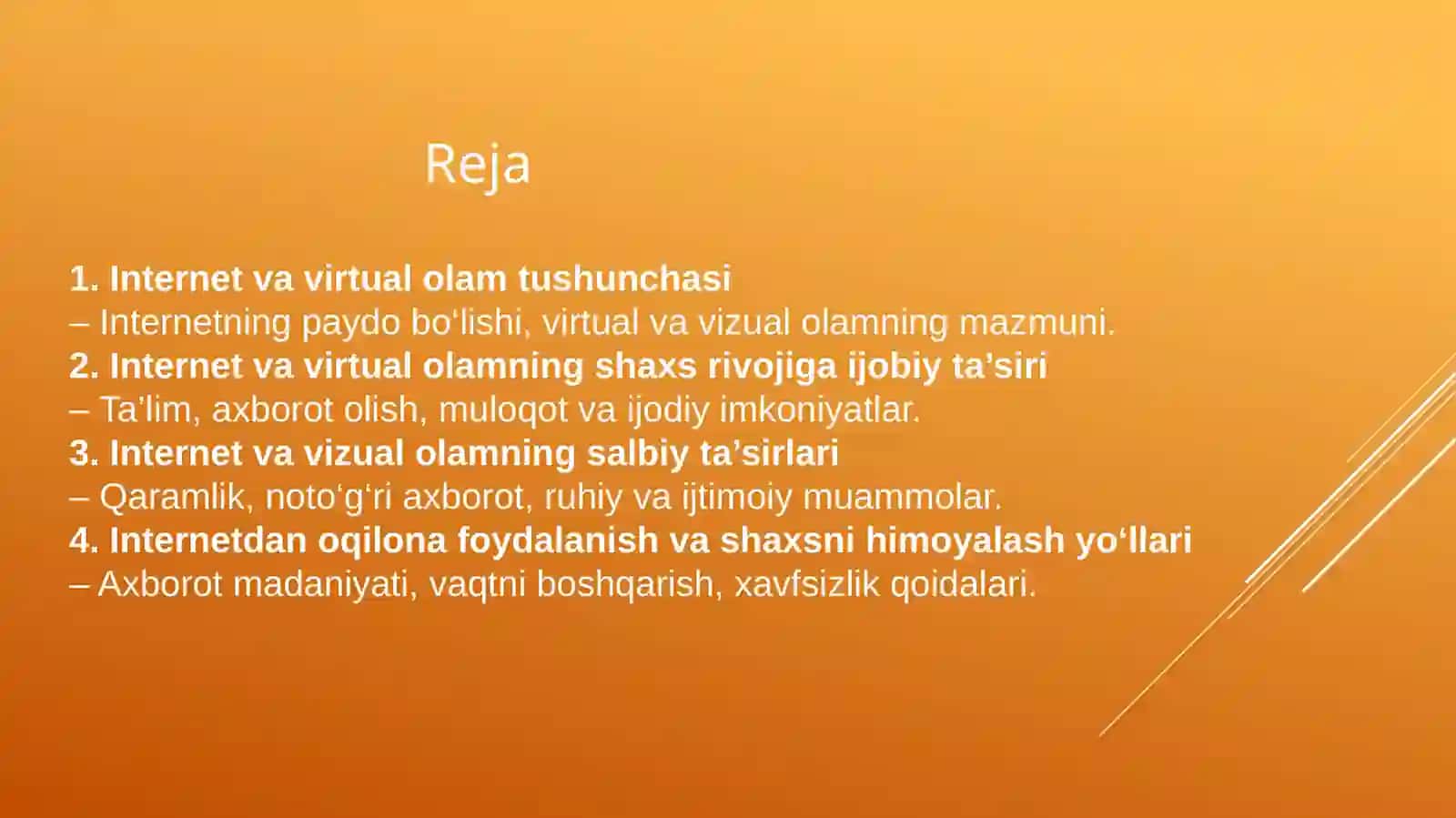 Reja

1. Internet va virtual olam tushunchasi
– Internetning paydo bo‘lishi, virtual va vizual olamning mazmuni.
2. Internet va virtual olamning shaxs rivojiga ijobiy ta’siri
– Ta’lim, axborot olish, muloqot va ijodiy imkoniyatlar.
3. Internet va vizual olamning salbiy ta’sirlari
– Qaramlik, noto‘g‘ri axborot, ruhiy va ijtimoiy muammolar.
4. Internetdan oqilona foydalanish va shaxsni himoyalash yo‘llari
– Axborot madaniyati, vaqtni boshqarish, xavfsizlik qoidalari.